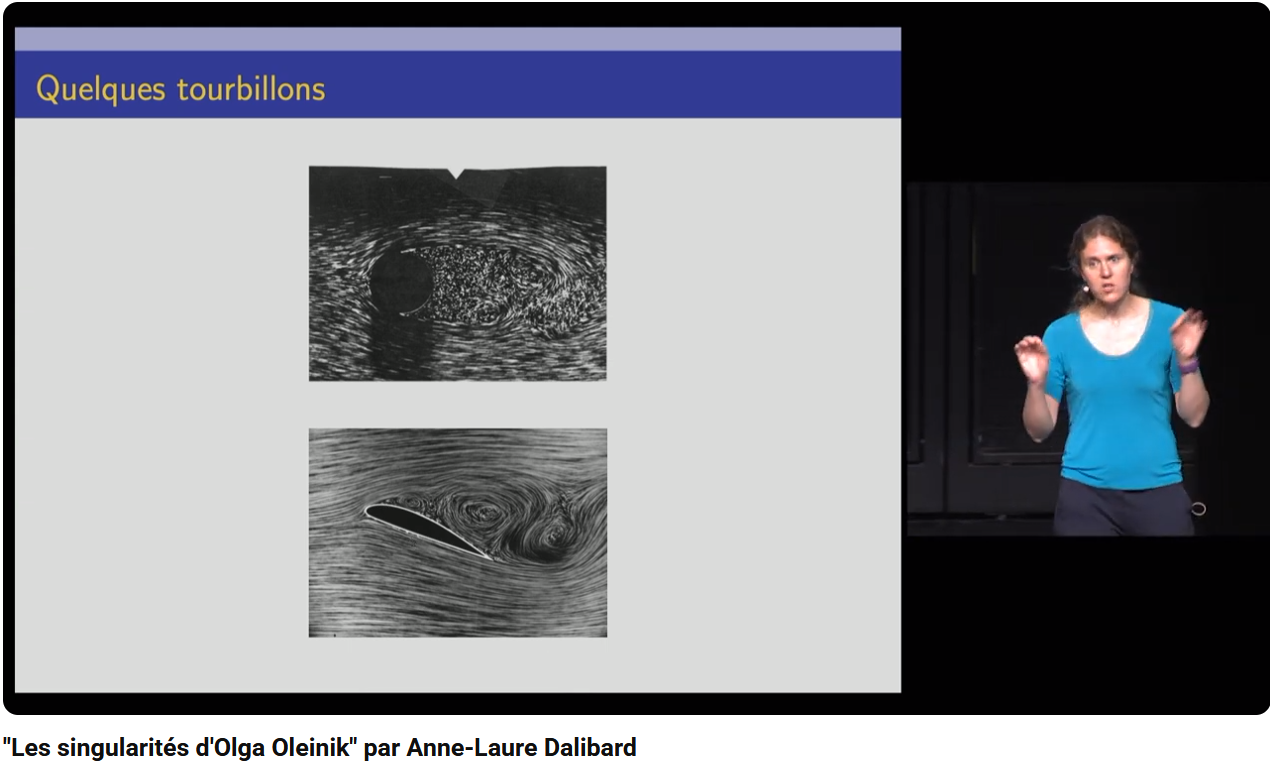 Quelques tourbillons

"Les singularités d'Olga Oleinik" par Anne-Laure Dalibard